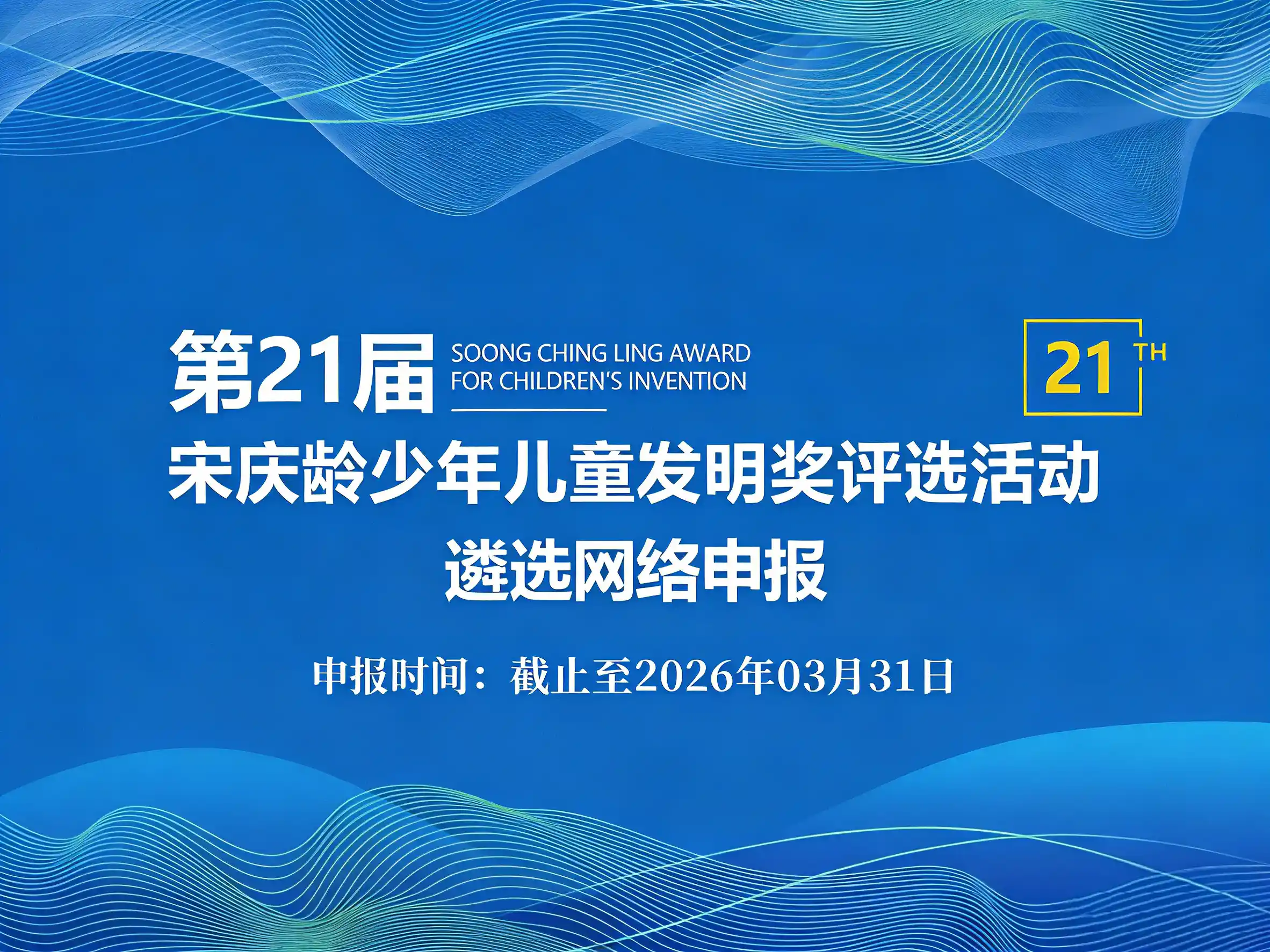 第21届 SOONG CHING LING AWARD FOR CHILDREN'S INVENTION

21 TH

宋庆龄少年儿童发明奖评选活动
遴选网络申报

申报时间：截止至2026年03月31日